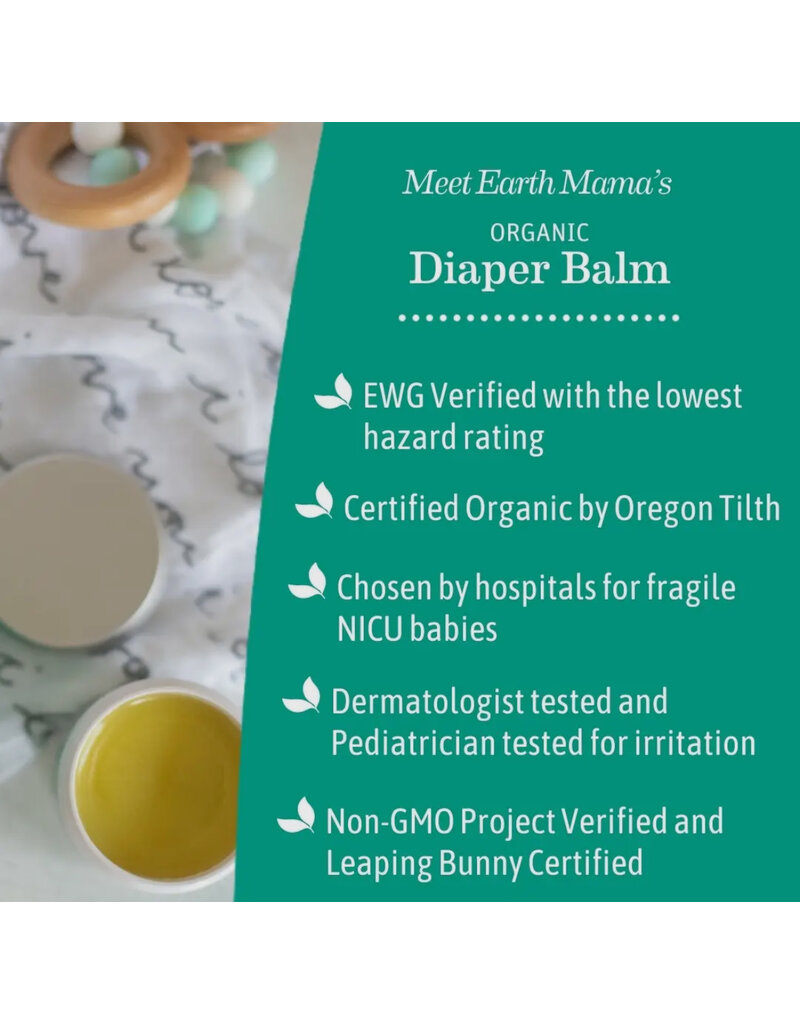 Meet Earth Mama's

ORGANIC

Diaper Balm

EWG Verified with the lowest hazard rating

Certified Organic by Oregon Tilth

Chosen by hospitals for fragile NICU babies

Dermatologist tested and Pediatrician tested for irritation

Non-GMO Project Verified and Leaping Bunny Certified